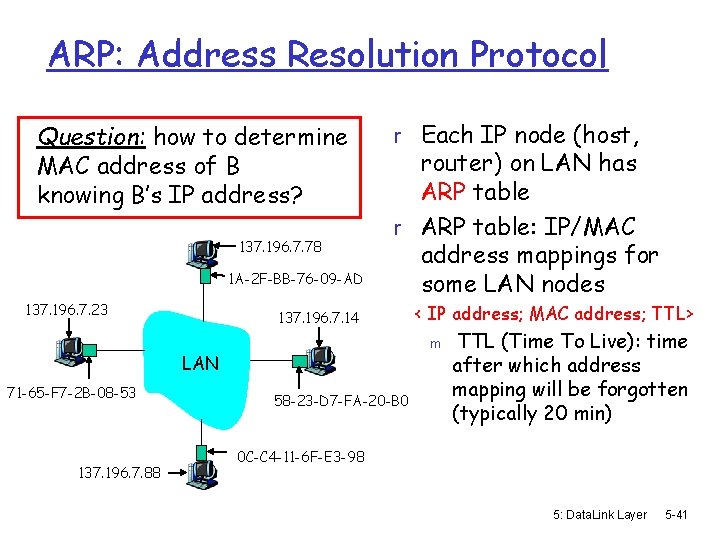 ARP: Address Resolution Protocol

Question: how to determine MAC address of B knowing B's IP address?

137.196.7.78

1A-2F-BB-76-09-AD

137.196.7.23

137.196.7.14

LAN

71-65-F7-2B-08-53

58-23-D7-FA-20-B0

0C-C4-11-6F-E3-98

137.196.7.88

r Each IP node (host, router) on LAN has ARP table

r ARP table: IP/MAC address mappings for some LAN nodes

< IP address; MAC address; TTL>

m TTL (Time To Live): time after which address mapping will be forgotten (typically 20 min)

5: DataLink Layer 5-41